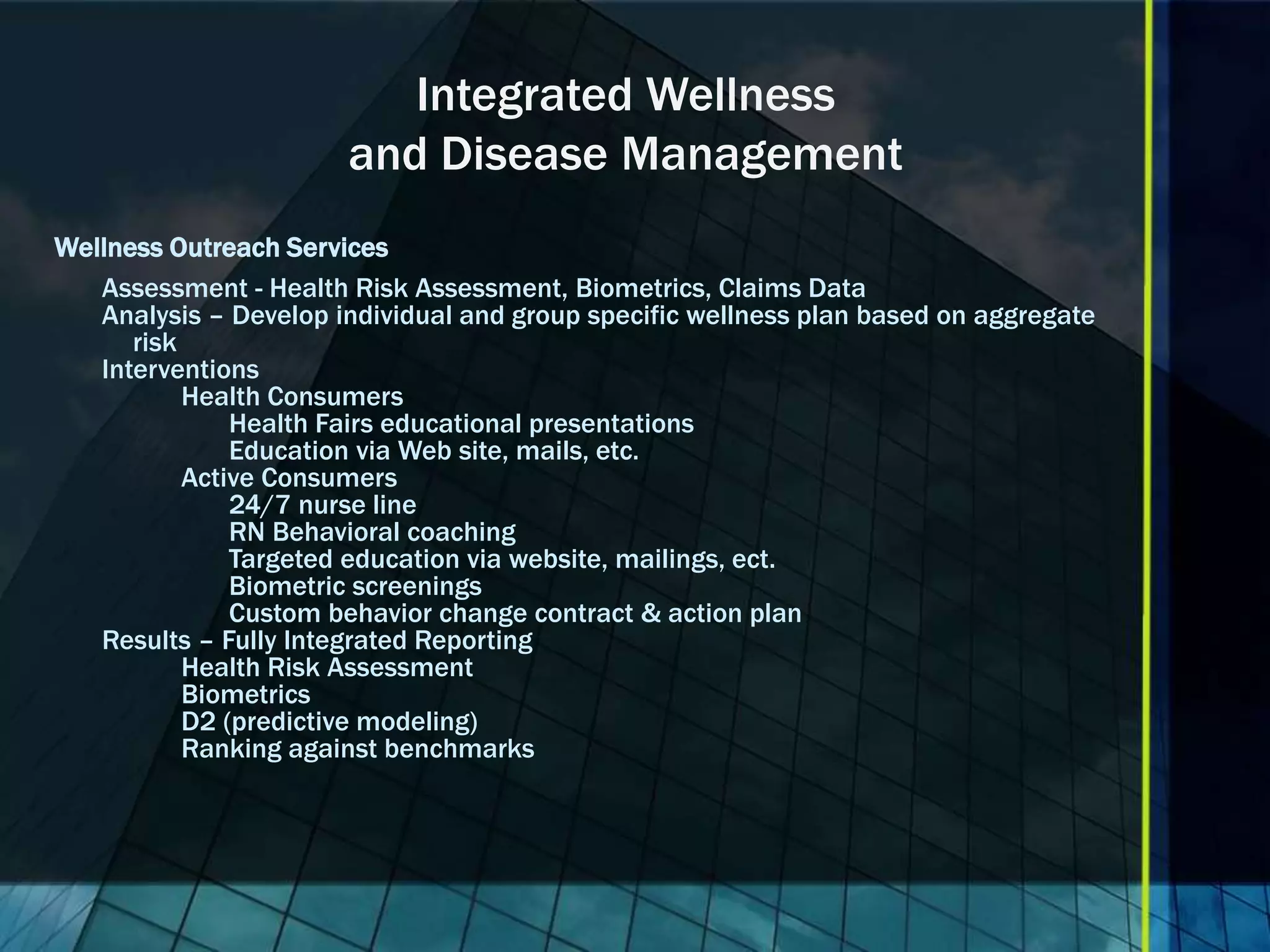 Integrated Wellness
and Disease Management

Wellness Outreach Services

Assessment - Health Risk Assessment, Biometrics, Claims Data
Analysis – Develop individual and group specific wellness plan based on aggregate risk
Interventions
Health Consumers
Health Fairs educational presentations
Education via Web site, mails, etc.
Active Consumers
24/7 nurse line
RN Behavioral coaching
Targeted education via website, mailings, ect.
Biometric screenings
Custom behavior change contract & action plan
Results – Fully Integrated Reporting
Health Risk Assessment
Biometrics
D2 (predictive modeling)
Ranking against benchmarks